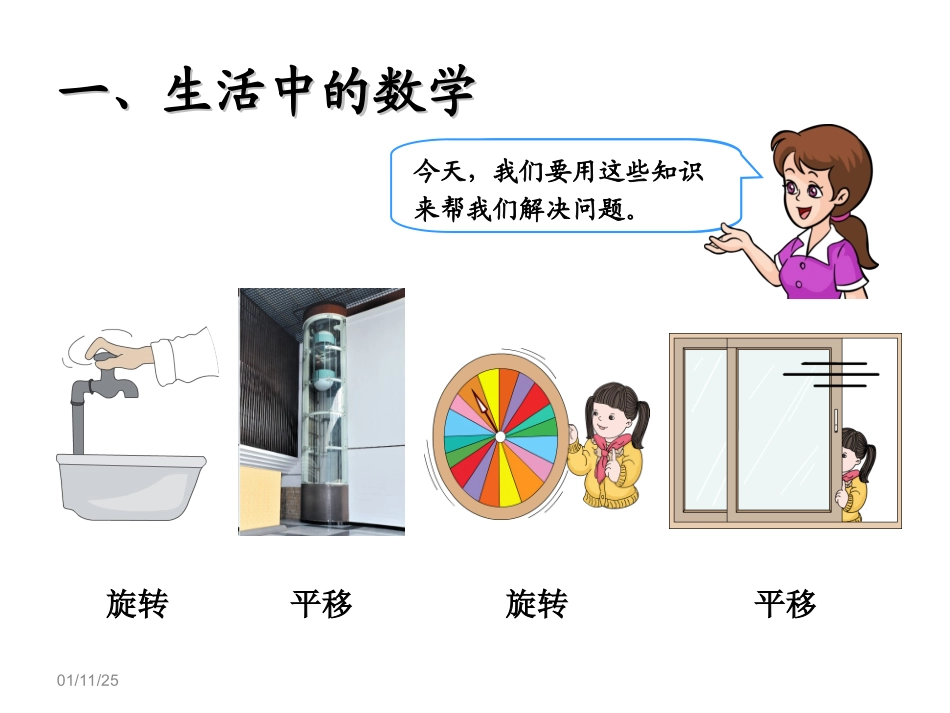 一、生活中的数学

今天，我们要用这些知识来帮我们解决问题。

旋转

平移

旋转

平移

01/11/25